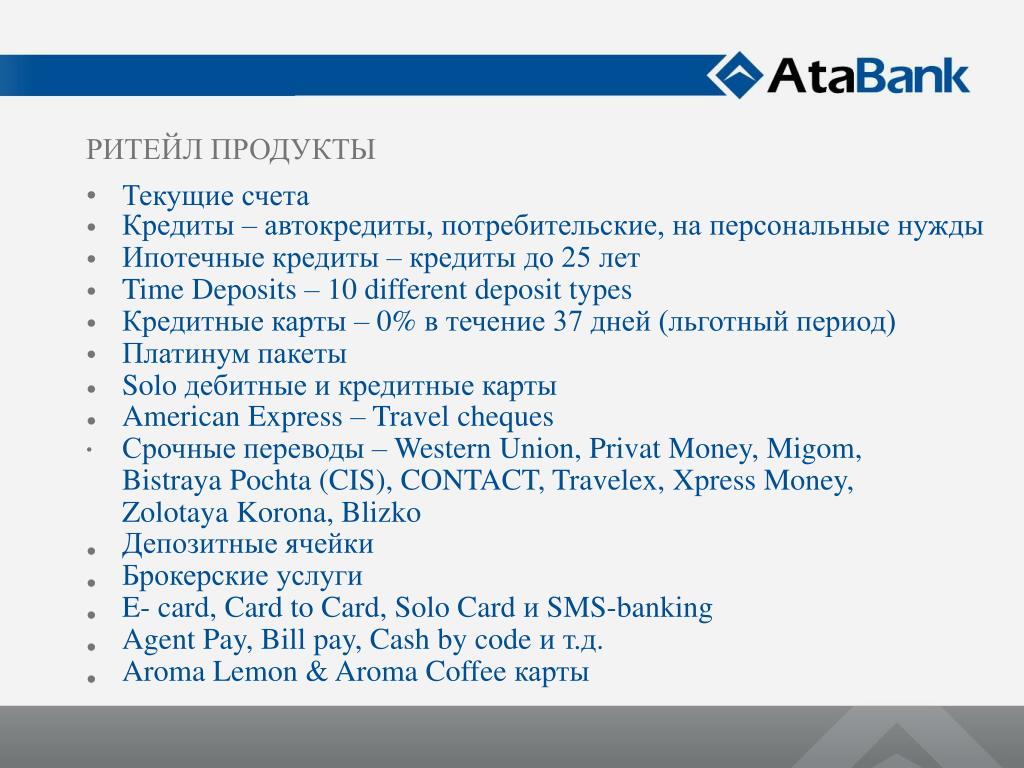 AtaBank

РИТЕЙЛ ПРОДУКТЫ

• Текущие счета
• Кредиты – автокредиты, потребительские, на персональные нужды
• Ипотечные кредиты – кредиты до 25 лет
• Time Deposits – 10 different deposit types
• Кредитные карты – 0% в течение 37 дней (льготный период)
• Платинум пакеты
• Solo дебитные и кредитные карты
• American Express – Travel cheques
• Срочные переводы – Western Union, Privat Money, Migom, Bistraya Pochta (CIS), CONTACT, Travelex, Xpress Money, Zolotaya Korona, Blizko
• Депозитные ячейки
• Брокерские услуги
• E- card, Card to Card, Solo Card и SMS-banking
• Agent Pay, Bill pay, Cash by code и т.д.
• Aroma Lemon & Aroma Coffee карты